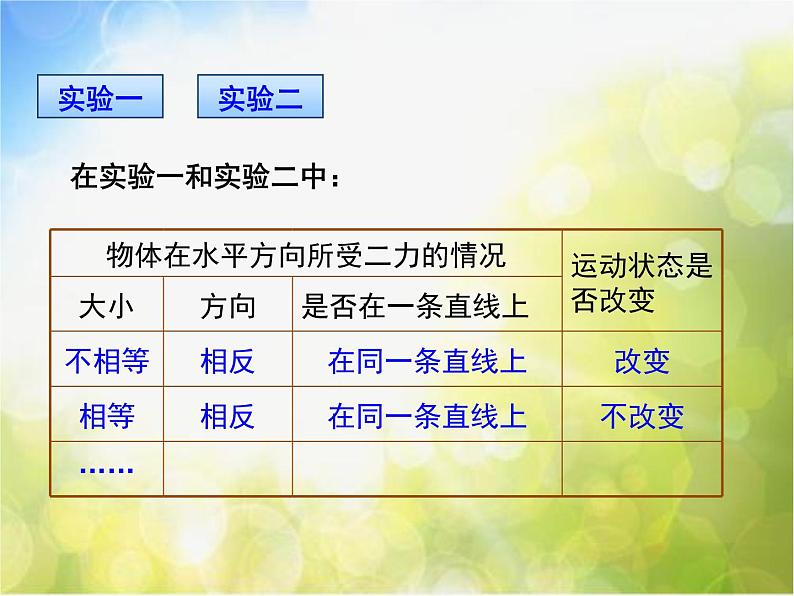 实验一　实验二

在实验一和实验二中：

| 物体在水平方向所受二力的情况 | | | 运动状态是否改变 |
|---|---|---|---|
| 大小 | 方向 | 是否在一条直线上 | |
| 不相等 | 相反 | 在同一条直线上 | 改变 |
| 相等 | 相反 | 在同一条直线上 | 不改变 |
| …… | | | |